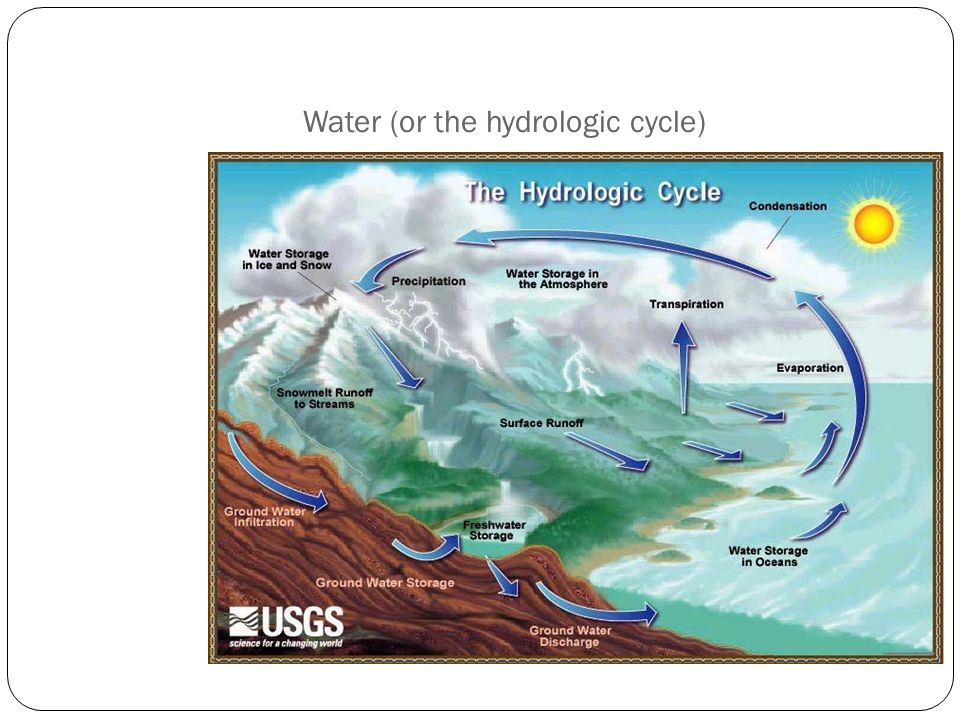 Water (or the hydrologic cycle)

The Hydrologic Cycle

Condensation

Water Storage in Ice and Snow

Precipitation

Water Storage in the Atmosphere

Transpiration

Evaporation

Snowmelt Runoff to Streams

Surface Runoff

Ground Water Infiltration

Freshwater Storage

Water Storage in Oceans

Ground Water Storage

Ground Water Discharge

USGS
science for a changing world